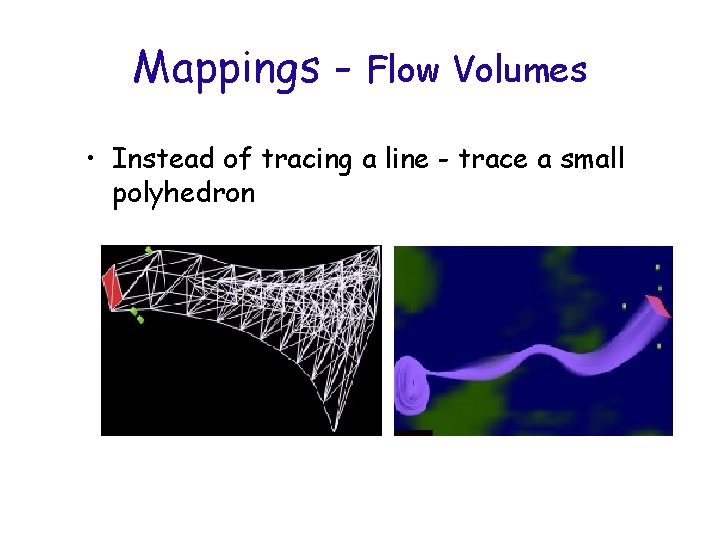 Mappings - Flow Volumes

• Instead of tracing a line - trace a small polyhedron